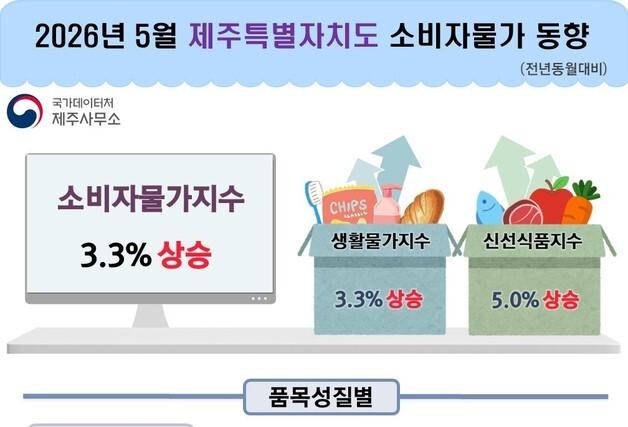 2026년 5월 제주특별자치도 소비자물가 동향

(전년동월대비)

국가데이터처
제주사무소

소비자물가지수

3.3% 상승

CHIPS

생활물가지수

3.3% 상승

신선식품지수

5.0% 상승

품목성질별